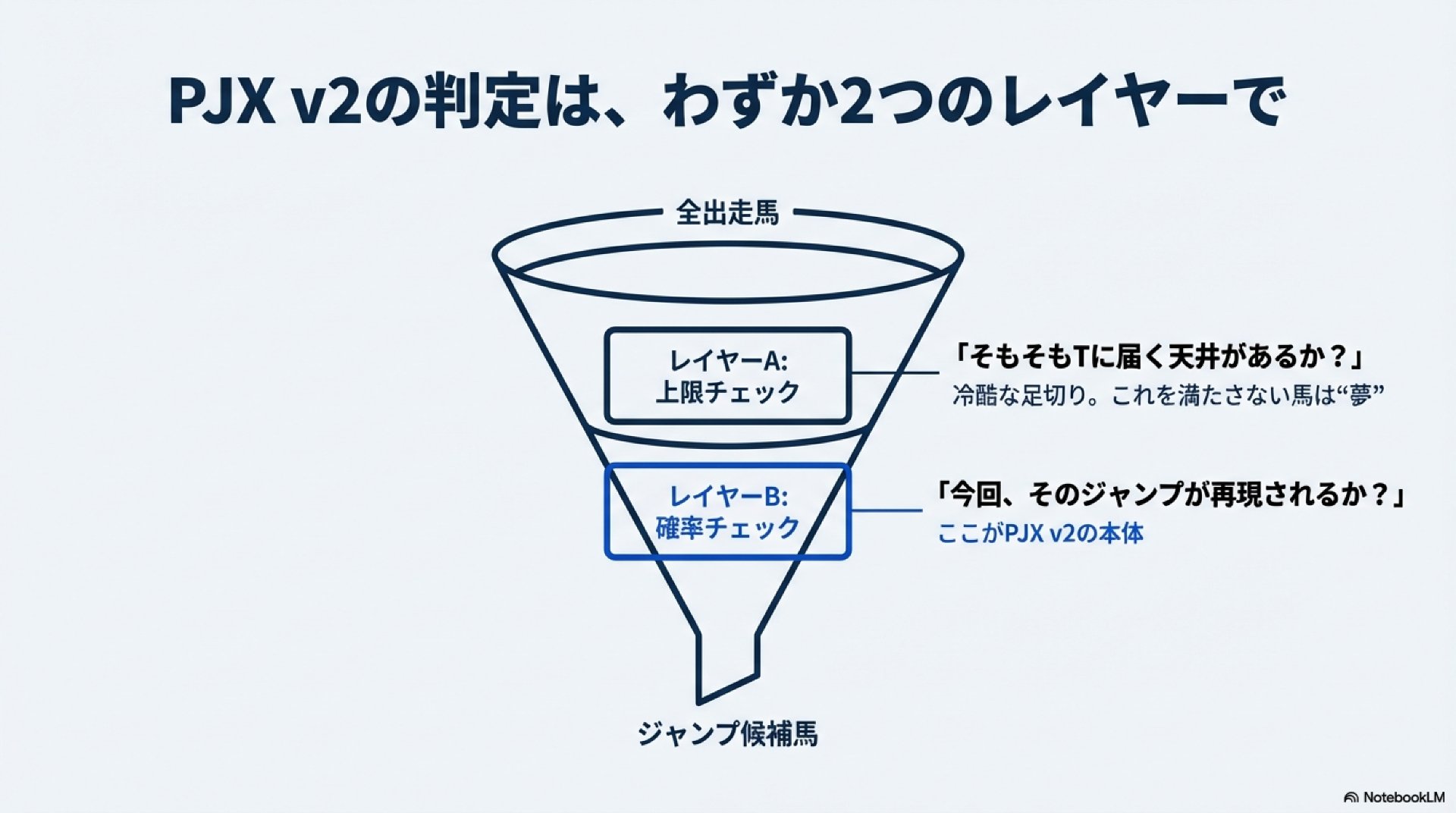 PJX v2の判定は、わずか2つのレイヤーで

全出走馬

レイヤーA:
上限チェック

「そもそもTに届く天井があるか？」
冷酷な足切り。これを満たさない馬は“夢”

レイヤーB:
確率チェック

「今回、そのジャンプが再現されるか？」
ここがPJX v2の本体

ジャンプ候補馬

NotebookLM